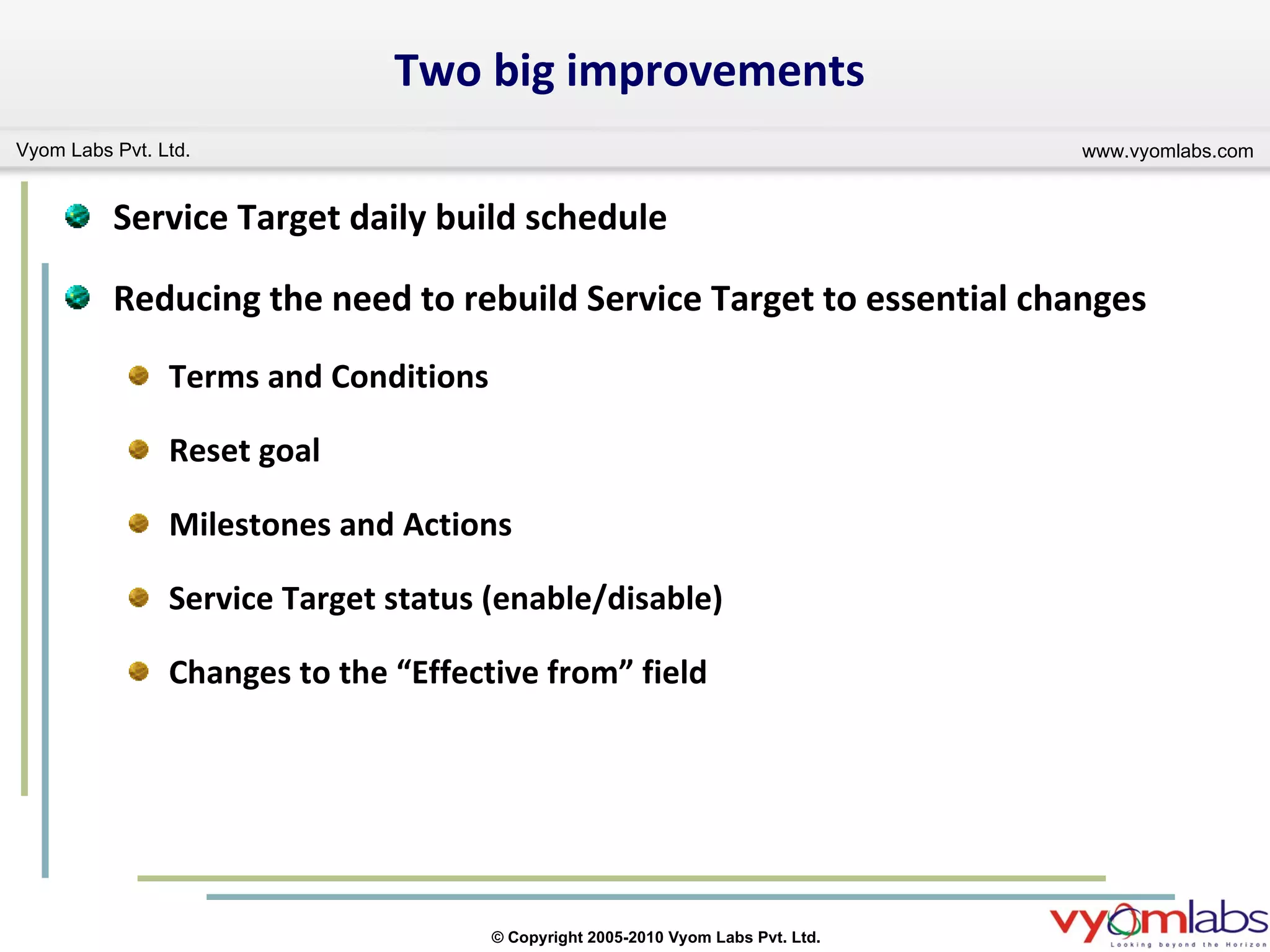 Two big improvements

Vyom Labs Pvt. Ltd.

www.vyomlabs.com

Service Target daily build schedule

Reducing the need to rebuild Service Target to essential changes

Terms and Conditions

Reset goal

Milestones and Actions

Service Target status (enable/disable)

Changes to the “Effective from” field

© Copyright 2005-2010 Vyom Labs Pvt. Ltd.

vyomlabs
Looking beyond the Horizon